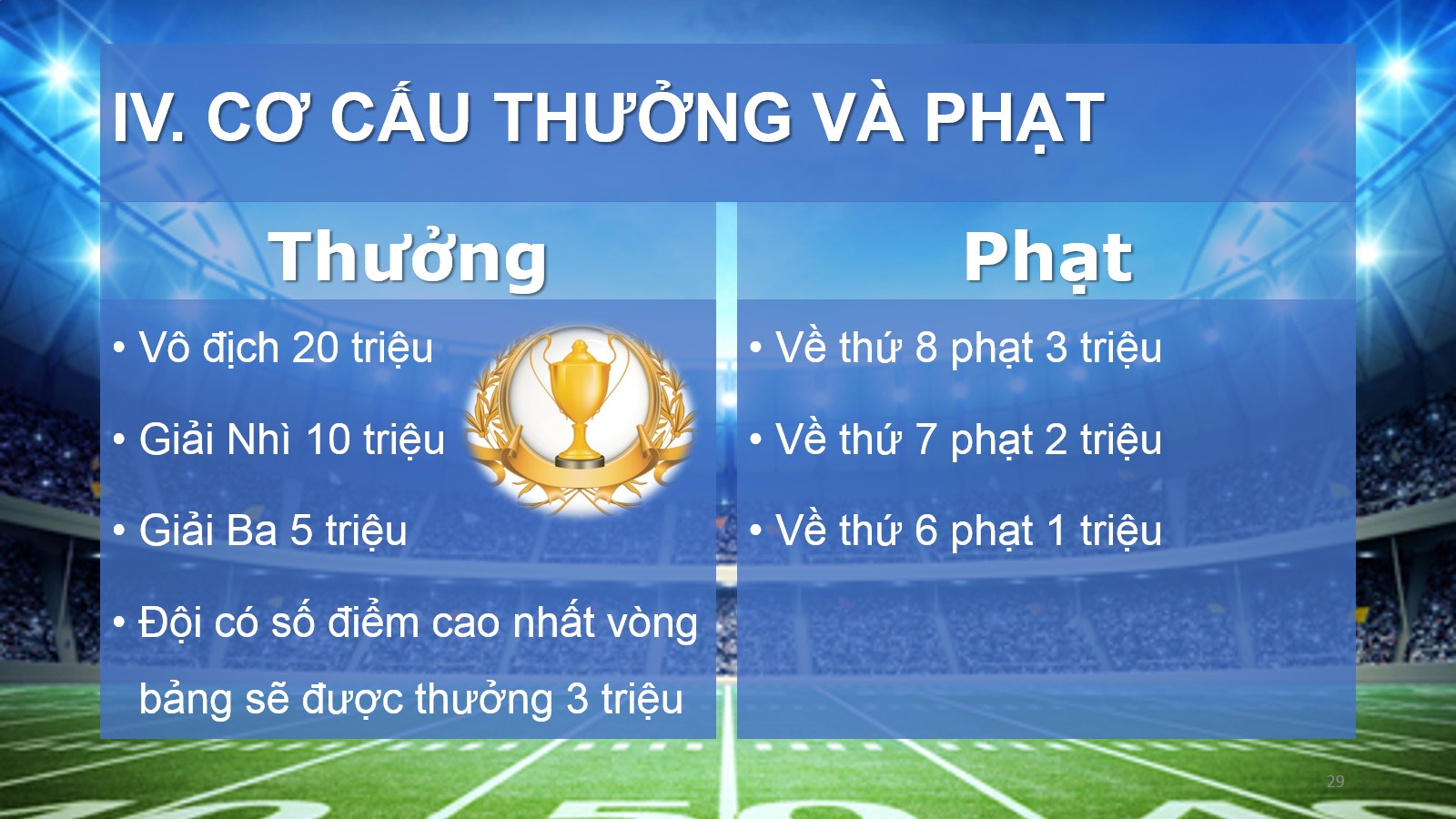 IV. CƠ CẤU THƯỞNG VÀ PHẠT

Thưởng

• Vô địch 20 triệu

• Giải Nhì 10 triệu

• Giải Ba 5 triệu

• Đội có số điểm cao nhất vòng bảng sẽ được thưởng 3 triệu

Phạt

• Về thứ 8 phạt 3 triệu

• Về thứ 7 phạt 2 triệu

• Về thứ 6 phạt 1 triệu

29